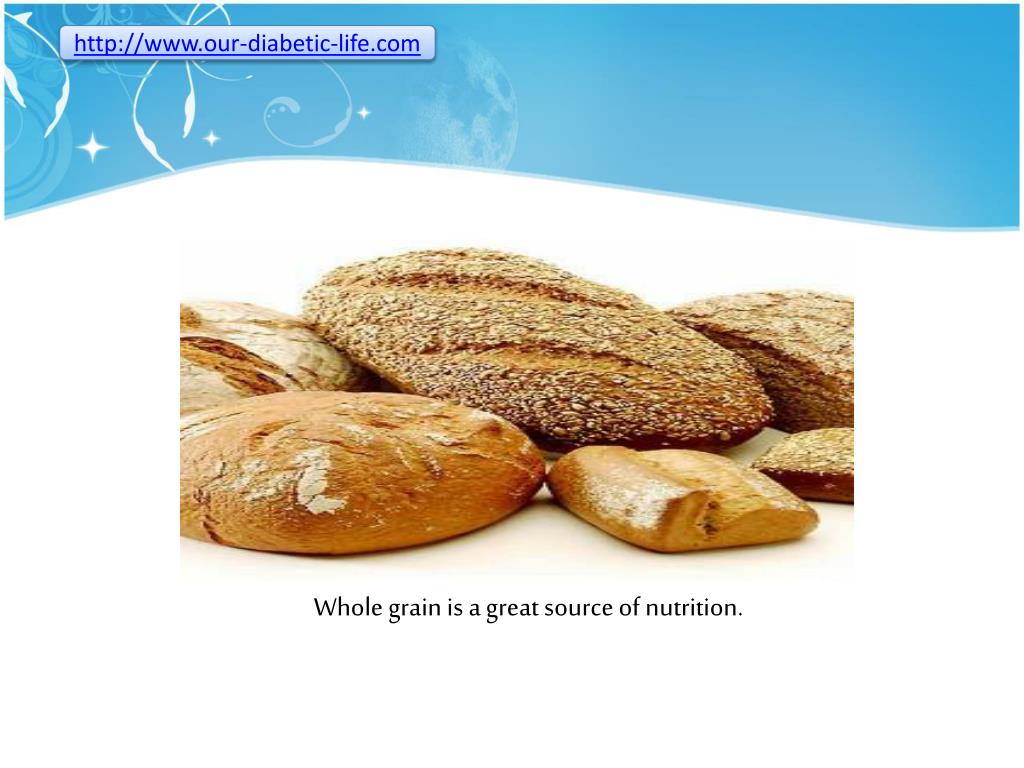 http://www.our-diabetic-life.com

Whole grain is a great source of nutrition.